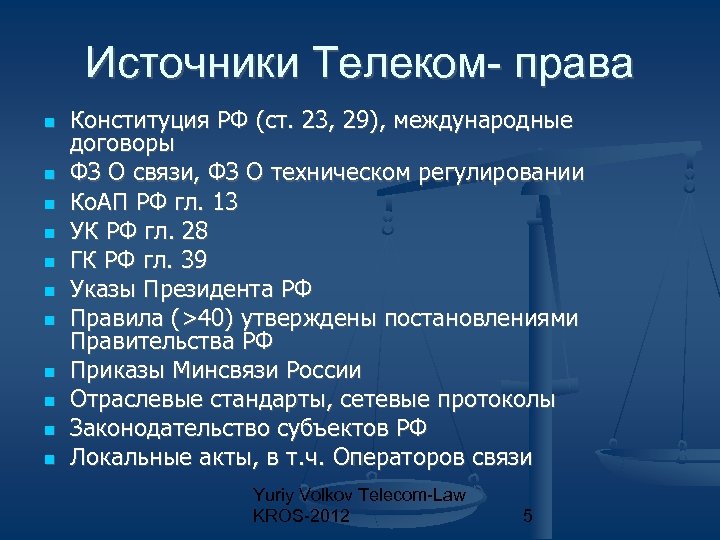 Источники Телеком- права

- Конституция РФ (ст. 23, 29), международные договоры
- ФЗ О связи, ФЗ О техническом регулировании
- КоАП РФ гл. 13
- УК РФ гл. 28
- ГК РФ гл. 39
- Указы Президента РФ
- Правила (>40) утверждены постановлениями Правительства РФ
- Приказы Минсвязи России
- Отраслевые стандарты, сетевые протоколы
- Законодательство субъектов РФ
- Локальные акты, в т.ч. Операторов связи

Yuriy Volkov Telecom-Law
KROS-2012

5